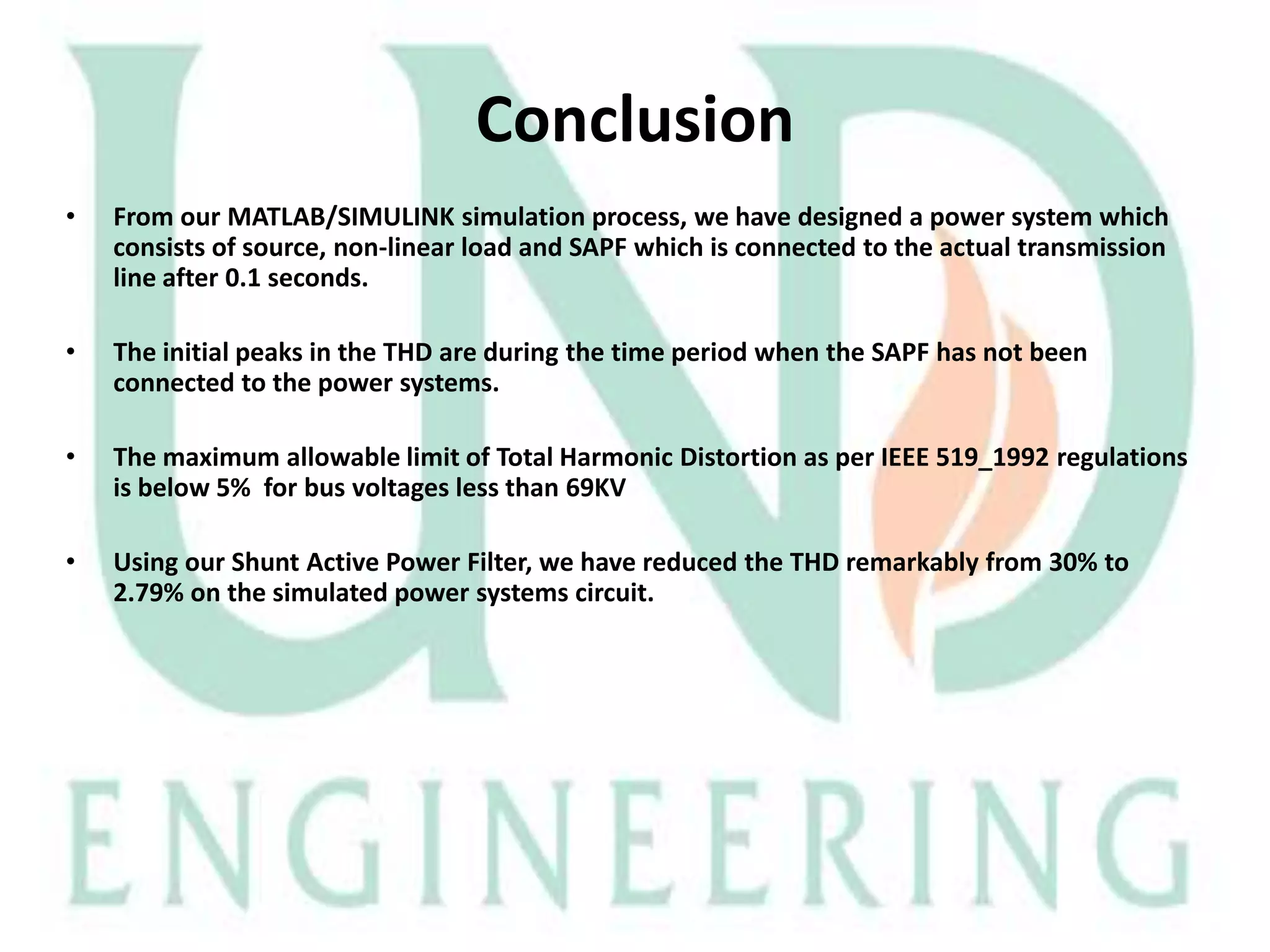 Conclusion

• From our MATLAB/SIMULINK simulation process, we have designed a power system which consists of source, non-linear load and SAPF which is connected to the actual transmission line after 0.1 seconds.

• The initial peaks in the THD are during the time period when the SAPF has not been connected to the power systems.

• The maximum allowable limit of Total Harmonic Distortion as per IEEE 519_1992 regulations is below 5% for bus voltages less than 69KV

• Using our Shunt Active Power Filter, we have reduced the THD remarkably from 30% to 2.79% on the simulated power systems circuit.

UND
ENGINEERING